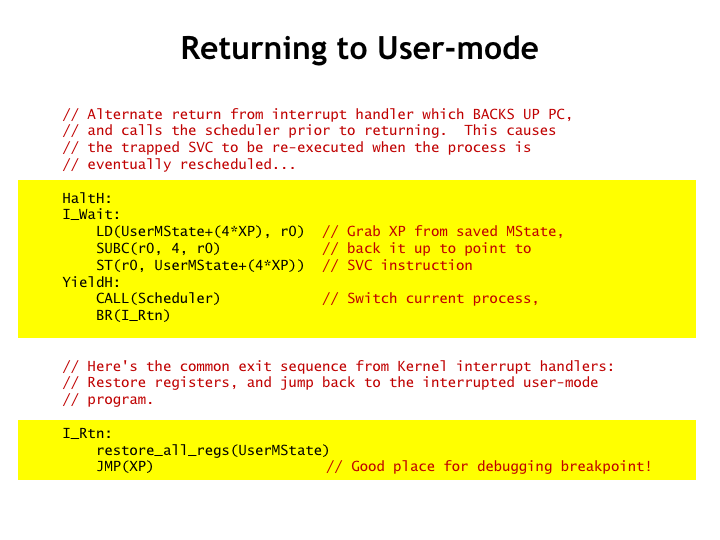 Returning to User-mode

// Alternate return from interrupt handler which BACKS UP PC,
// and calls the scheduler prior to returning.  This causes
// the trapped SVC to be re-executed when the process is
// eventually rescheduled...

HaltH:
I_Wait:
    LD(UserMState+(4*XP), r0)  // Grab XP from saved MState,
    SUBC(r0, 4, r0)            // back it up to point to
    ST(r0, UserMState+(4*XP))  // SVC instruction
YieldH:
    CALL(Scheduler)            // Switch current process,
    BR(I_Rtn)

// Here's the common exit sequence from Kernel interrupt handlers:
// Restore registers, and jump back to the interrupted user-mode
// program.

I_Rtn:
    restore_all_regs(UserMState)
    JMP(XP)                    // Good place for debugging breakpoint!